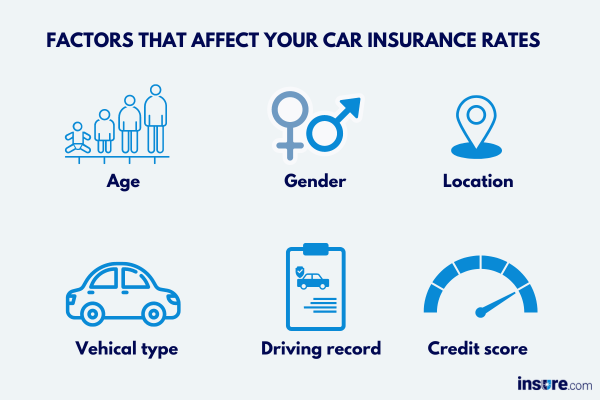 FACTORS THAT AFFECT YOUR CAR INSURANCE RATES

Age

Gender

Location

Vehical type

Driving record

Credit score

insure.com